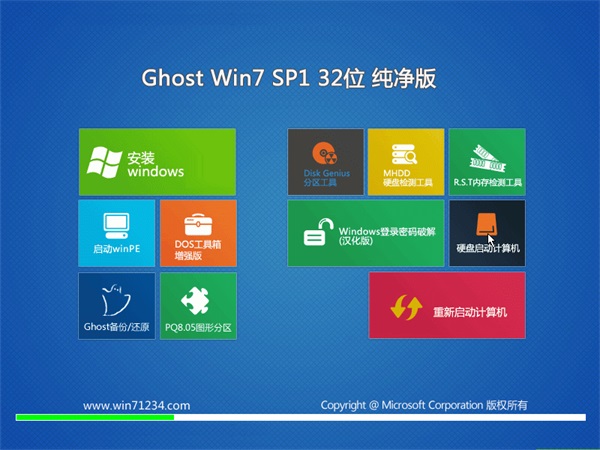 Ghost Win7 SP1 32位 纯净版

安装 windows

启动winPE

DOS工具箱 增强版

Ghost备份/还原

PQ8.05图形分区

Disk Genius 分区工具

MHDD 硬盘检测工具

R.S.T内存检测工具

Windows登录密码破解 (汉化版)

硬盘启动计算机

重新启动计算机

www.win71234.com

Copyright @ Microsoft Corporation 版权所有